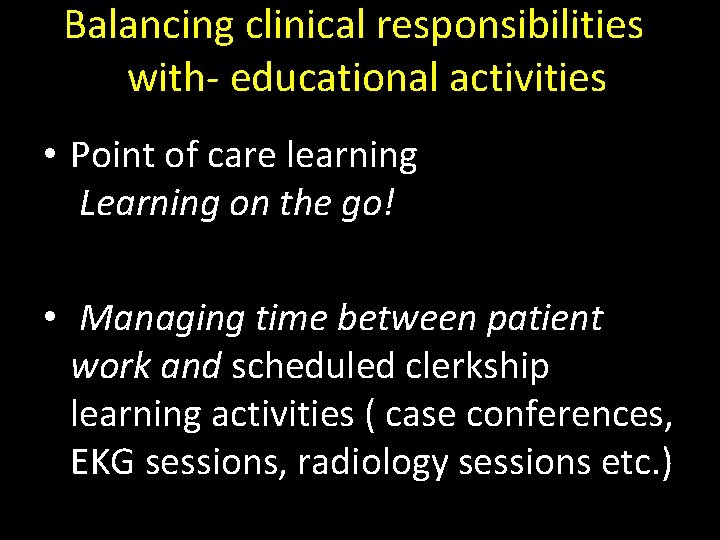 Balancing clinical responsibilities with- educational activities

• Point of care learning
Learning on the go!

• Managing time between patient work and scheduled clerkship learning activities ( case conferences, EKG sessions, radiology sessions etc.)